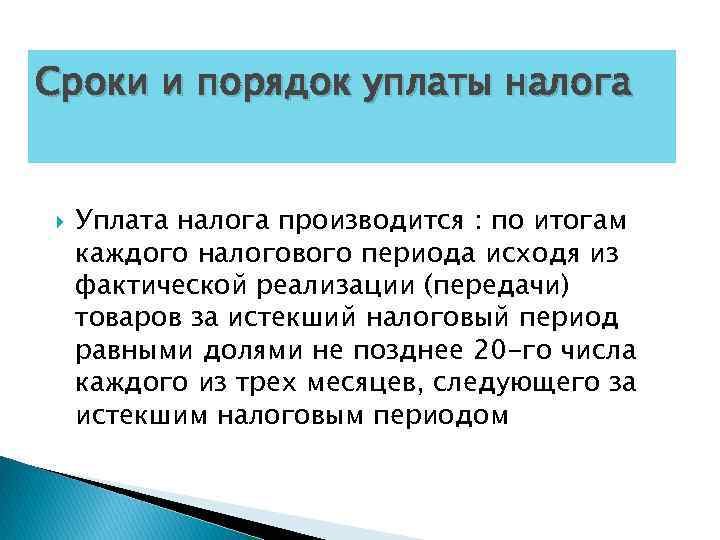 Сроки и порядок уплаты налога

Уплата налога производится : по итогам каждого налогового периода исходя из фактической реализации (передачи) товаров за истекший налоговый период равными долями не позднее 20-го числа каждого из трех месяцев, следующего за истекшим налоговым периодом